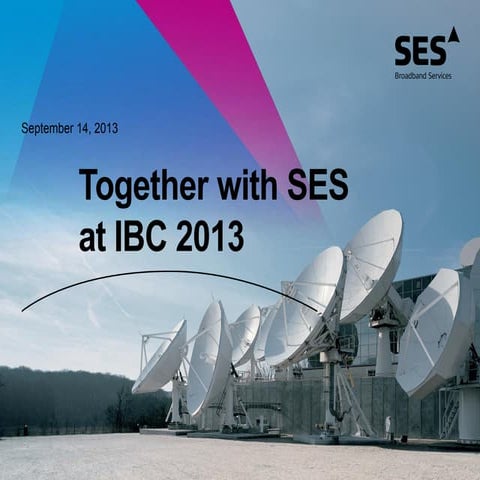 SES
Broadband Services

September 14, 2013

Together with SES at IBC 2013